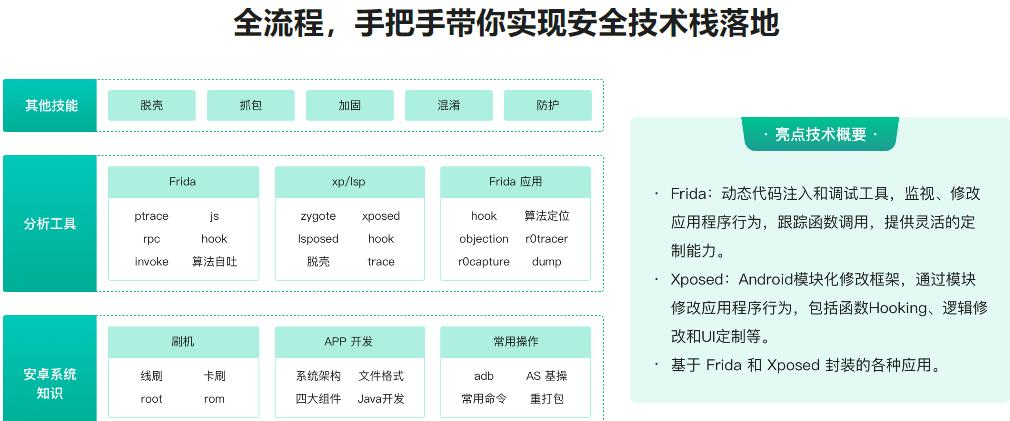 全流程，手把手带你实现安全技术栈落地

其他技能
脱壳
抓包
加固
混淆
防护

分析工具

Frida
ptrace js
rpc hook
invoke 算法自吐

xp/lsp
zygote xposed
lsposed hook
脱壳 trace

Frida 应用
hook 算法定位
objection r0tracer
r0capture dump

安卓系统知识

刷机
线刷 卡刷
root rom

APP 开发
系统架构 文件格式
四大组件 Java开发

常用操作
adb AS 基操
常用命令 重打包

· 亮点技术概要 ·

· Frida：动态代码注入和调试工具，监视、修改应用程序行为，跟踪函数调用，提供灵活的定制能力。

· Xposed：Android模块化修改框架，通过模块修改应用程序行为，包括函数Hooking、逻辑修改和UI定制等。

· 基于 Frida 和 Xposed 封装的各种应用。